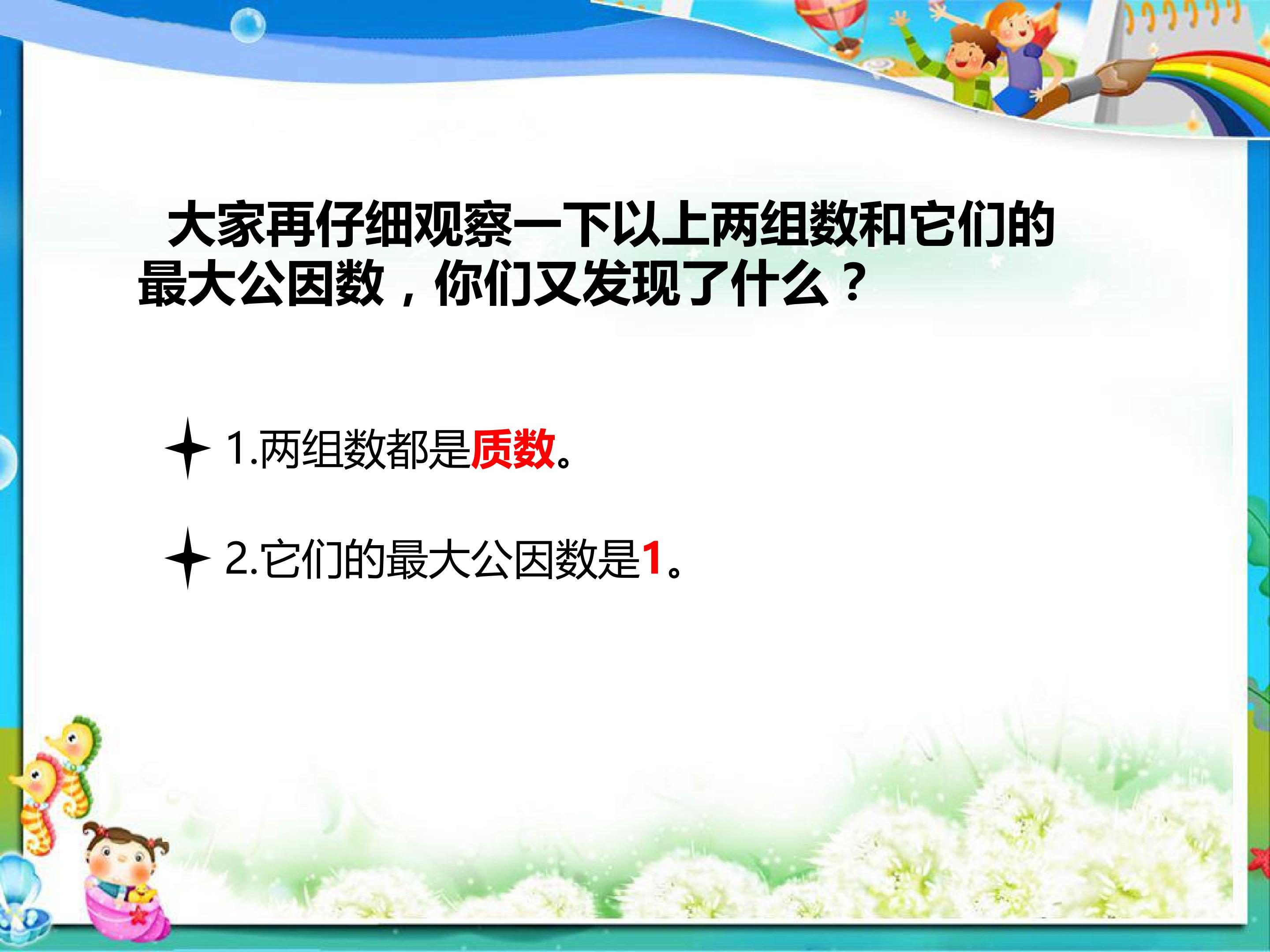 大家再仔细观察一下以上两组数和它们的最大公因数，你们又发现了什么？

1.两组数都是质数。

2.它们的最大公因数是1。